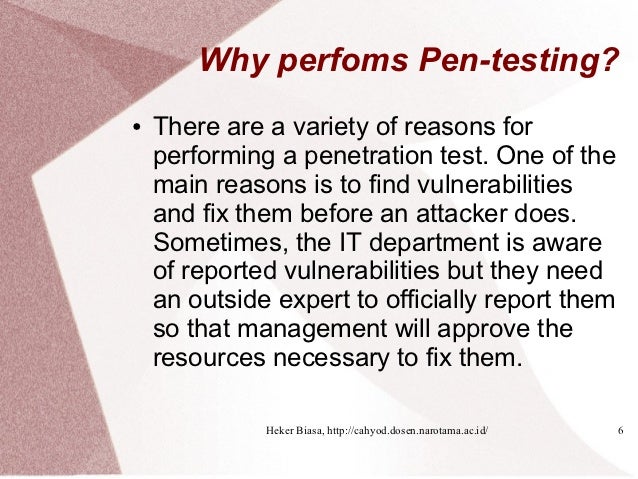 Why perfoms Pen-testing?

• There are a variety of reasons for performing a penetration test. One of the main reasons is to find vulnerabilities and fix them before an attacker does. Sometimes, the IT department is aware of reported vulnerabilities but they need an outside expert to officially report them so that management will approve the resources necessary to fix them.

Heker Biasa, http://cahyod.dosen.narotama.ac.id/

6